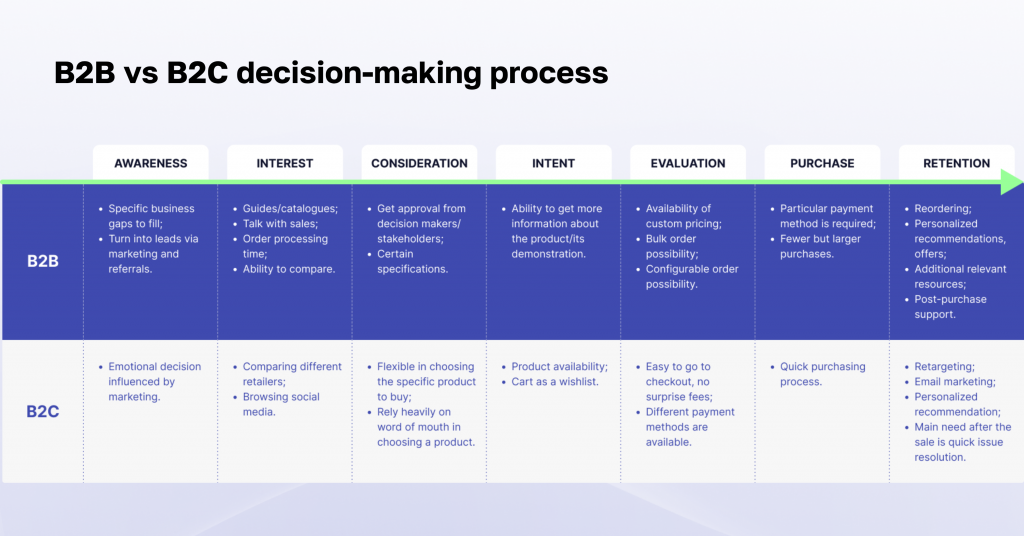 B2B vs B2C decision-making process

| | AWARENESS | INTEREST | CONSIDERATION | INTENT | EVALUATION | PURCHASE | RETENTION |
|---|---|---|---|---|---|---|---|
| B2B | • Specific business gaps to fill; • Turn into leads via marketing and referrals. | • Guides/catalogues; • Talk with sales; • Order processing time; • Ability to compare. | • Get approval from decision makers/ stakeholders; • Certain specifications. | • Ability to get more information about the product/its demonstration. | • Availability of custom pricing; • Bulk order possibility; • Configurable order possibility. | • Particular payment method is required; • Fewer but larger purchases. | • Reordering; • Personalized recommendations, offers; • Additional relevant resources; • Post-purchase support. |
| B2C | • Emotional decision influenced by marketing. | • Comparing different retailers; • Browsing social media. | • Flexible in choosing the specific product to buy; • Rely heavily on word of mouth in choosing a product. | • Product availability; • Cart as a wishlist. | • Easy to go to checkout, no surprise fees; • Different payment methods are available. | • Quick purchasing process. | • Retargeting; • Email marketing; • Personalized recommendation; • Main need after the sale is quick issue resolution. |